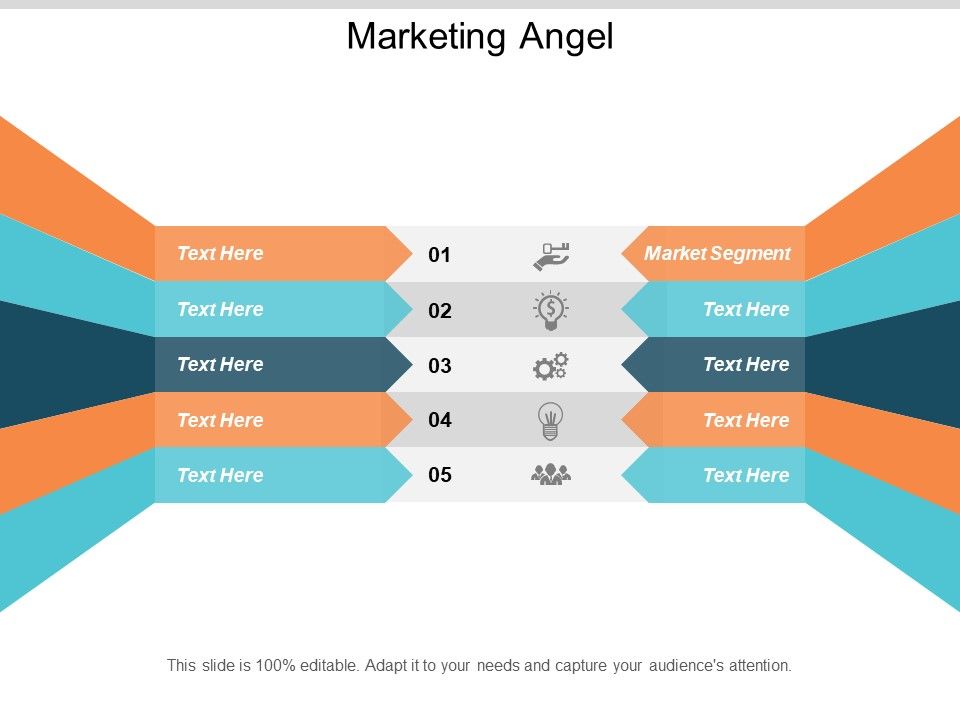 Marketing Angel

Text Here
01
Market Segment

Text Here
02
Text Here

Text Here
03
Text Here

Text Here
04
Text Here

Text Here
05
Text Here

This slide is 100% editable. Adapt it to your needs and capture your audience's attention.